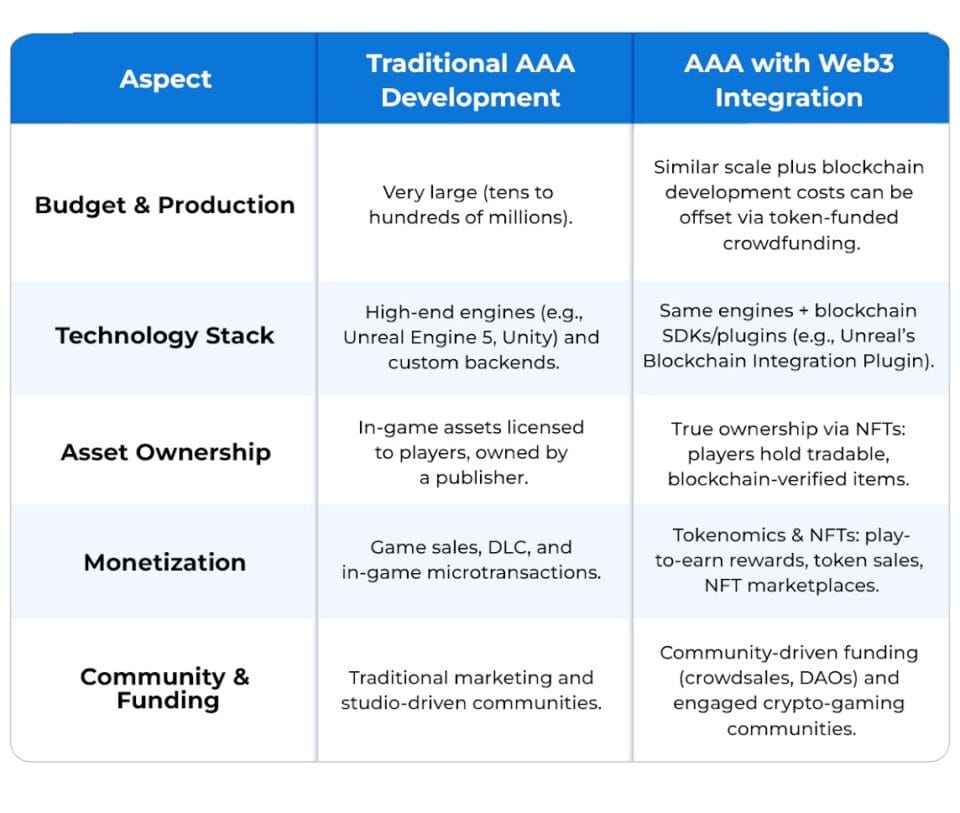 | Aspect | Traditional AAA Development | AAA with Web3 Integration |
|---|---|---|
| Budget & Production | Very large (tens to hundreds of millions). | Similar scale plus blockchain development costs can be offset via token-funded crowdfunding. |
| Technology Stack | High-end engines (e.g., Unreal Engine 5, Unity) and custom backends. | Same engines + blockchain SDKs/plugins (e.g., Unreal's Blockchain Integration Plugin). |
| Asset Ownership | In-game assets licensed to players, owned by a publisher. | True ownership via NFTs: players hold tradable, blockchain-verified items. |
| Monetization | Game sales, DLC, and in-game microtransactions. | Tokenomics & NFTs: play-to-earn rewards, token sales, NFT marketplaces. |
| Community & Funding | Traditional marketing and studio-driven communities. | Community-driven funding (crowdsales, DAOs) and engaged crypto-gaming communities. |